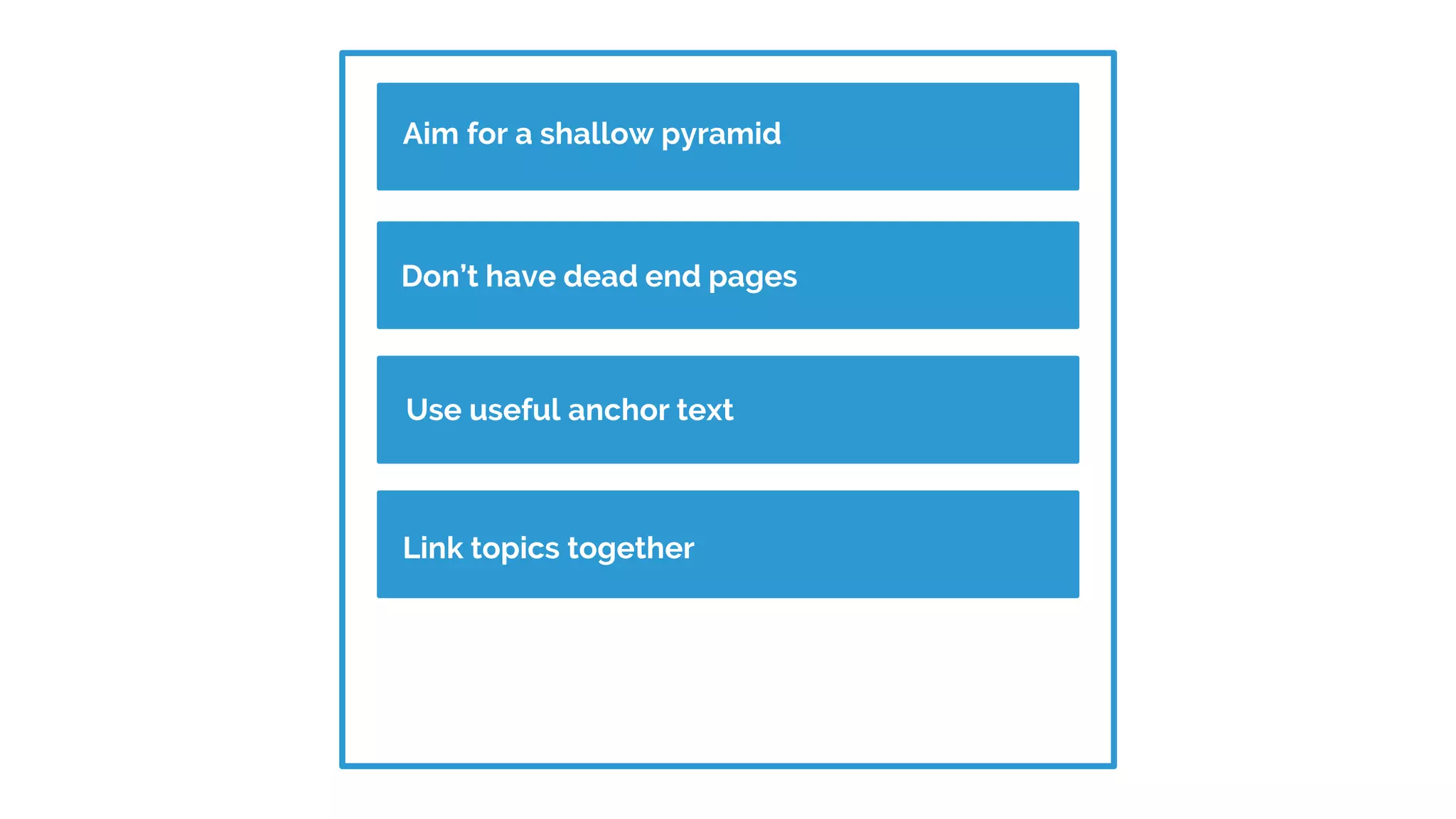 Aim for a shallow pyramid

Don’t have dead end pages

Use useful anchor text

Link topics together